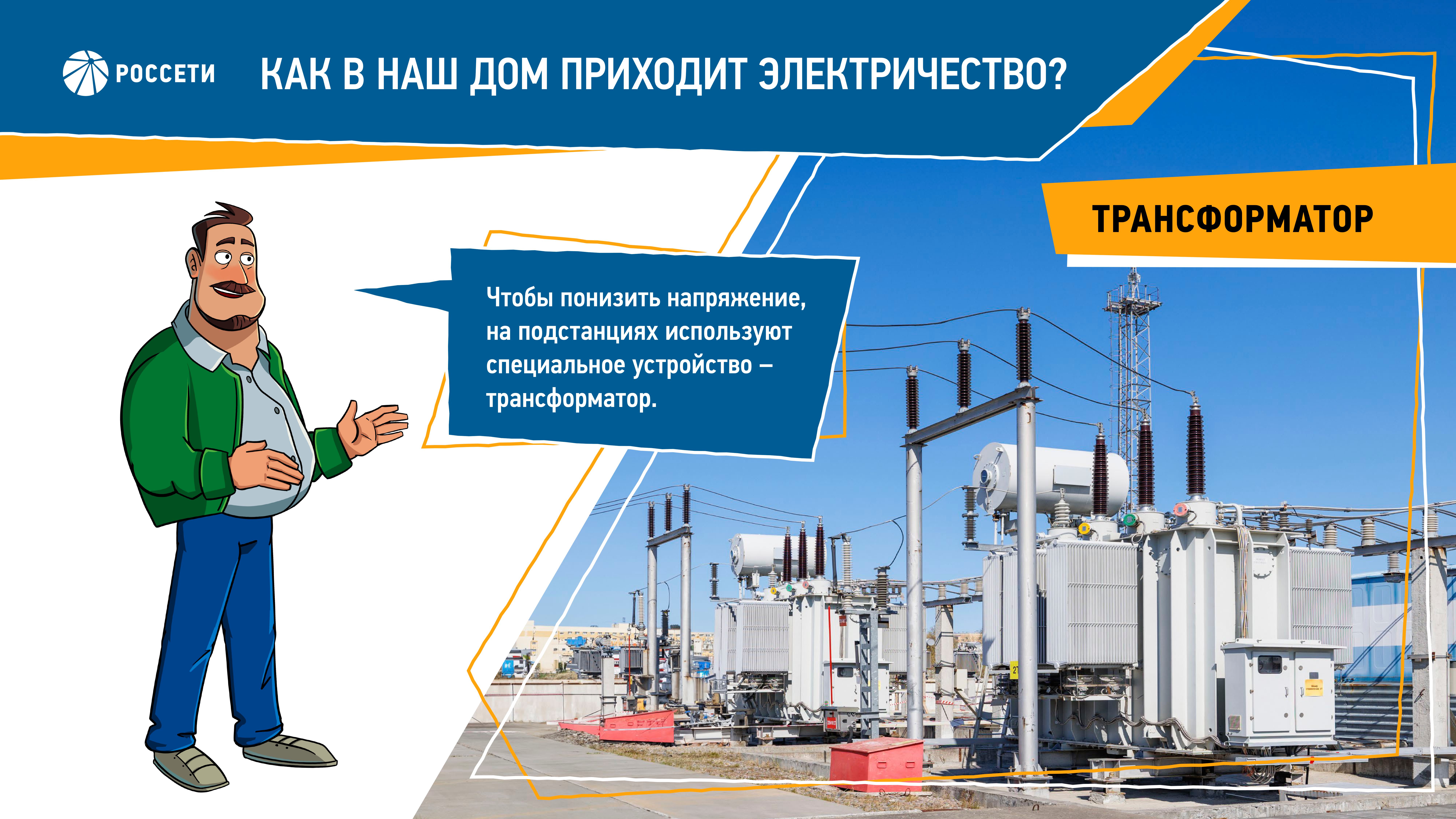 РОССЕТИ

КАК В НАШ ДОМ ПРИХОДИТ ЭЛЕКТРИЧЕСТВО?

ТРАНСФОРМАТОР

Чтобы понизить напряжение, на подстанциях используют специальное устройство – трансформатор.